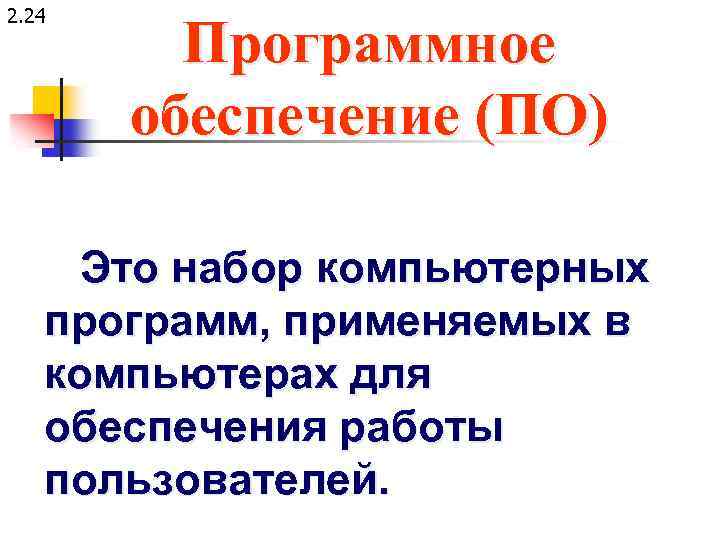 2.24

Программное обеспечение (ПО)

Это набор компьютерных программ, применяемых в компьютерах для обеспечения работы пользователей.